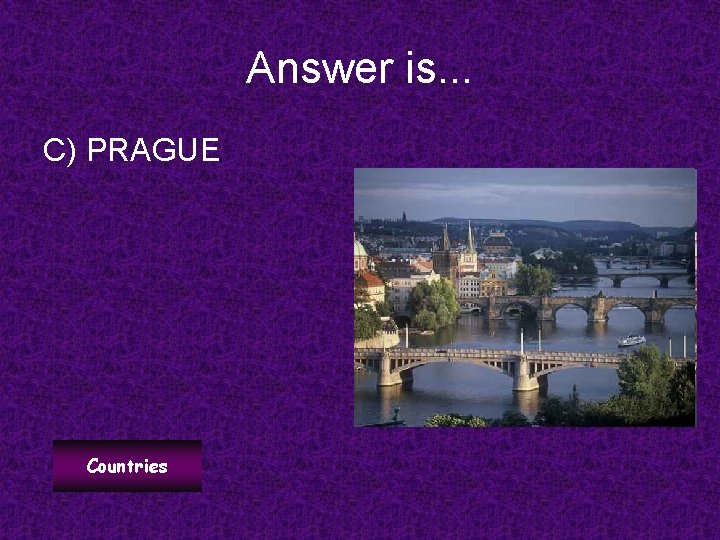 Answer is...

C) PRAGUE

Countries